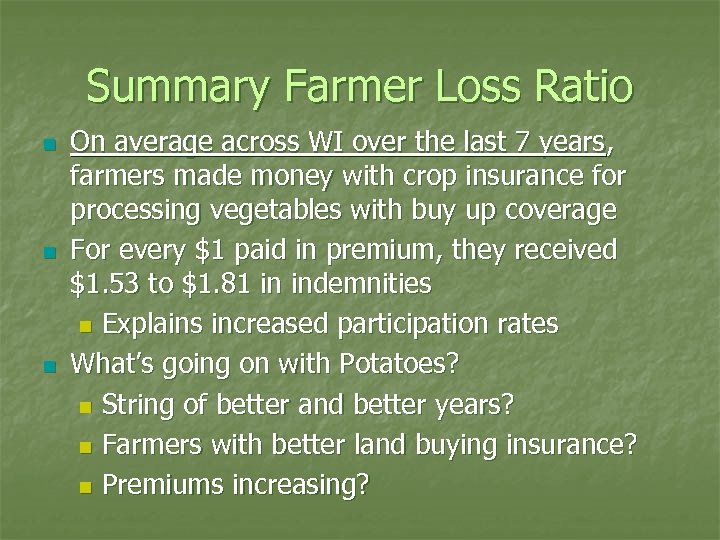 Summary Farmer Loss Ratio

On average across WI over the last 7 years, farmers made money with crop insurance for processing vegetables with buy up coverage

For every \$1 paid in premium, they received \$1.53 to \$1.81 in indemnities

Explains increased participation rates

What's going on with Potatoes?

String of better and better years?

Farmers with better land buying insurance?

Premiums increasing?